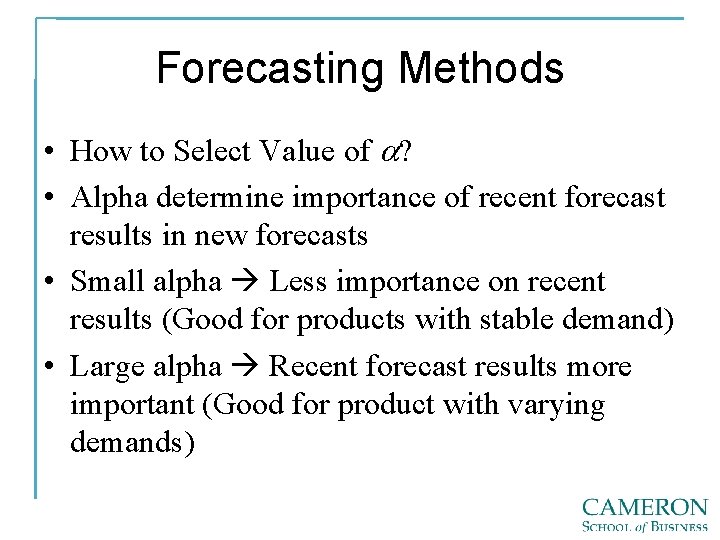 Forecasting Methods

• How to Select Value of $\alpha$?

• Alpha determine importance of recent forecast results in new forecasts

• Small alpha → Less importance on recent results (Good for products with stable demand)

• Large alpha → Recent forecast results more important (Good for product with varying demands)

CAMERON
SCHOOL of BUSINESS